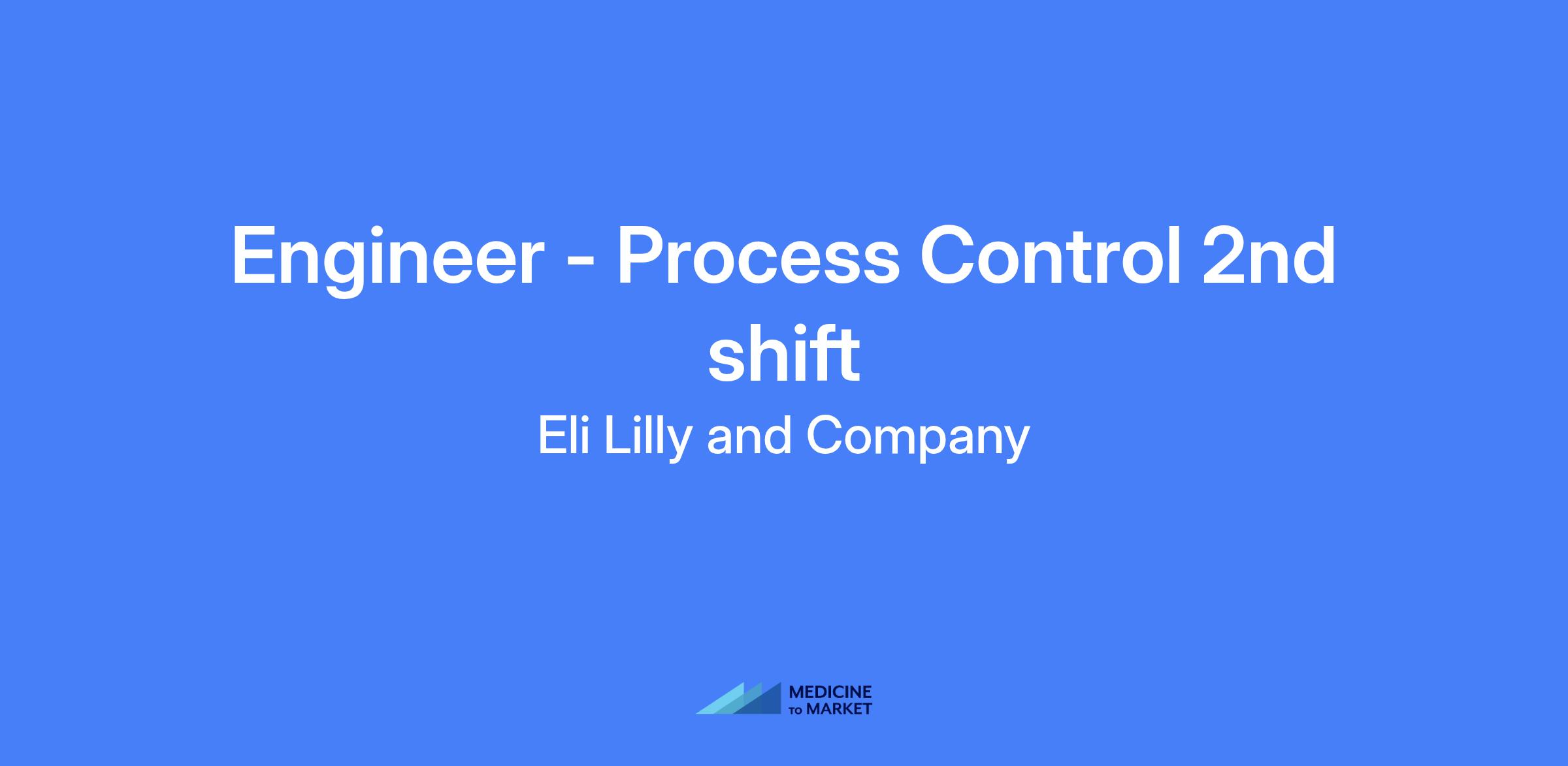 Engineer - Process Control 2nd shift

Eli Lilly and Company

MEDICINE TO MARKET